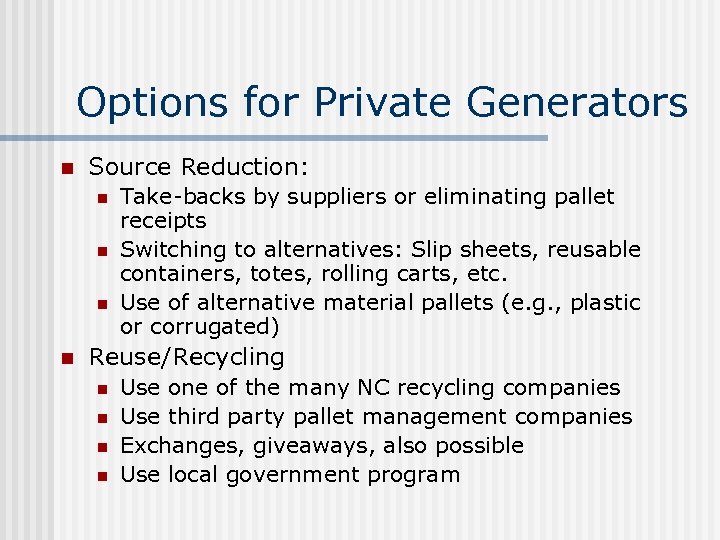 Options for Private Generators

- Source Reduction:
  - Take-backs by suppliers or eliminating pallet receipts
  - Switching to alternatives: Slip sheets, reusable containers, totes, rolling carts, etc.
  - Use of alternative material pallets (e.g., plastic or corrugated)
- Reuse/Recycling
  - Use one of the many NC recycling companies
  - Use third party pallet management companies
  - Exchanges, giveaways, also possible
  - Use local government program